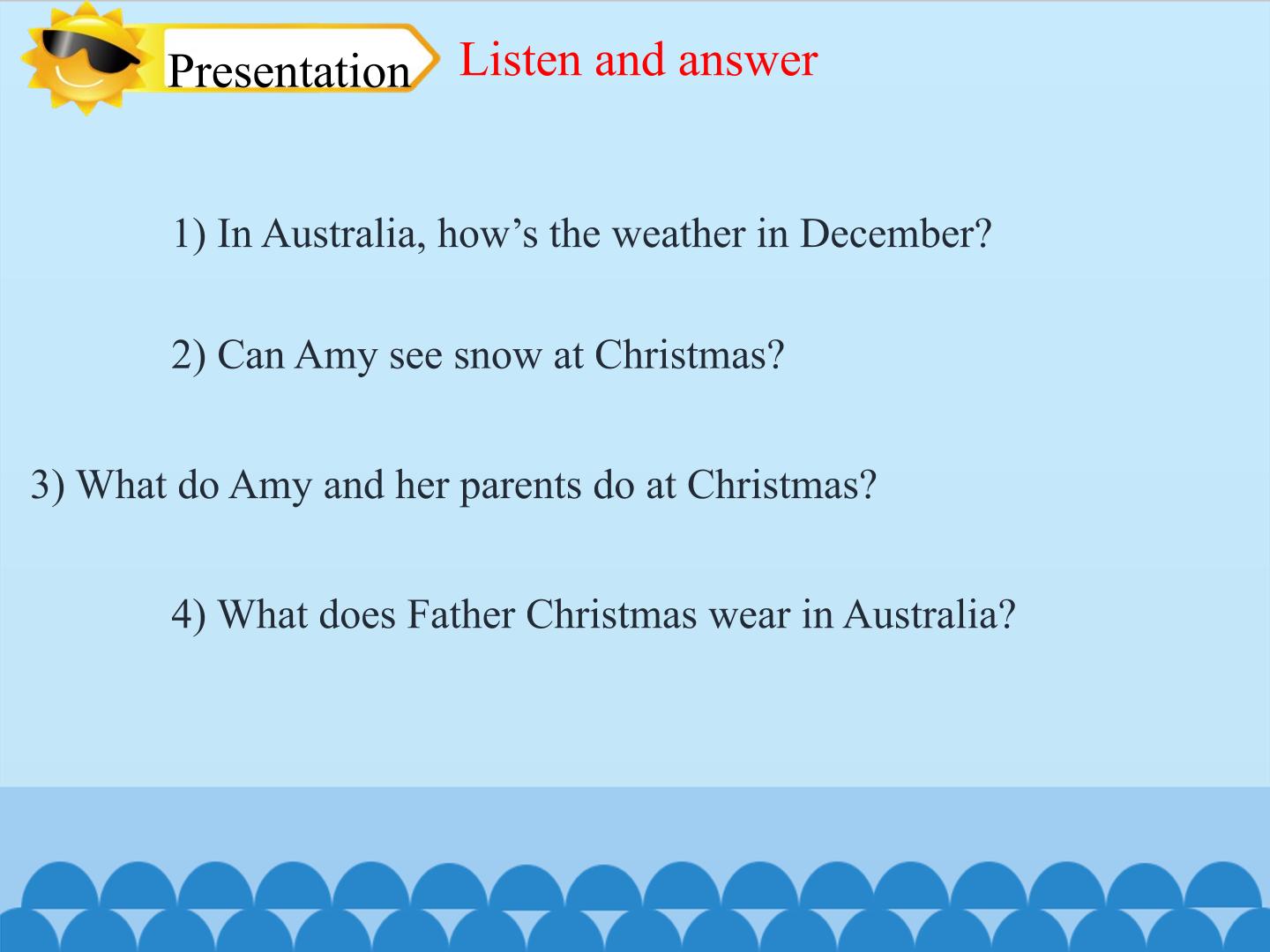 Presentation

Listen and answer

1) In Australia, how's the weather in December?

2) Can Amy see snow at Christmas?

3) What do Amy and her parents do at Christmas?

4) What does Father Christmas wear in Australia?